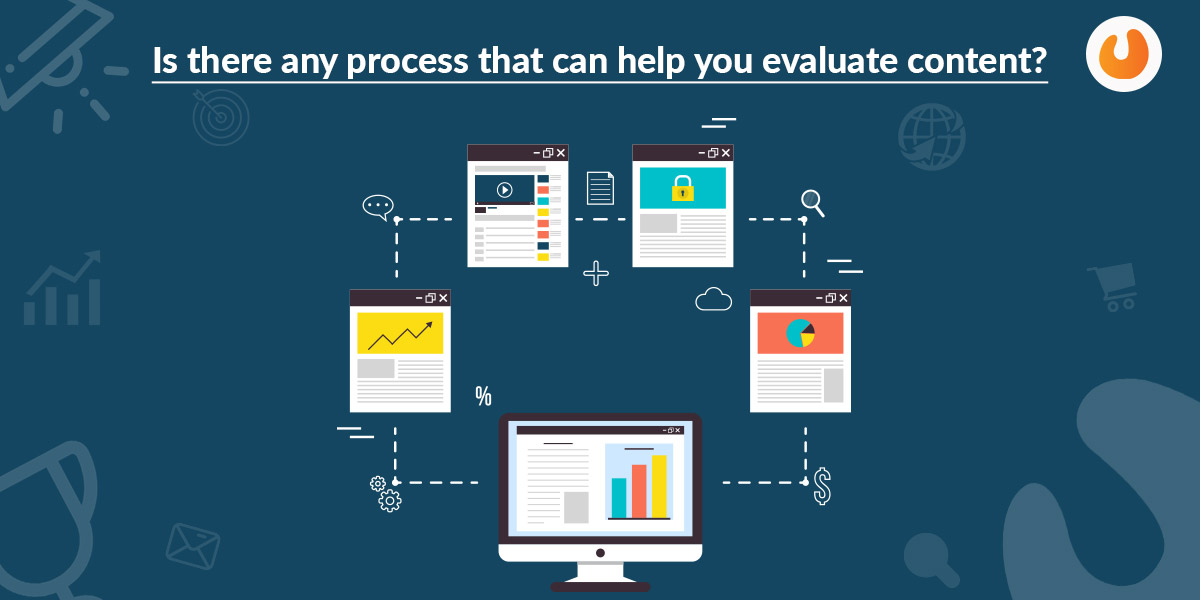 Is there any process that can help you evaluate content?

%

$